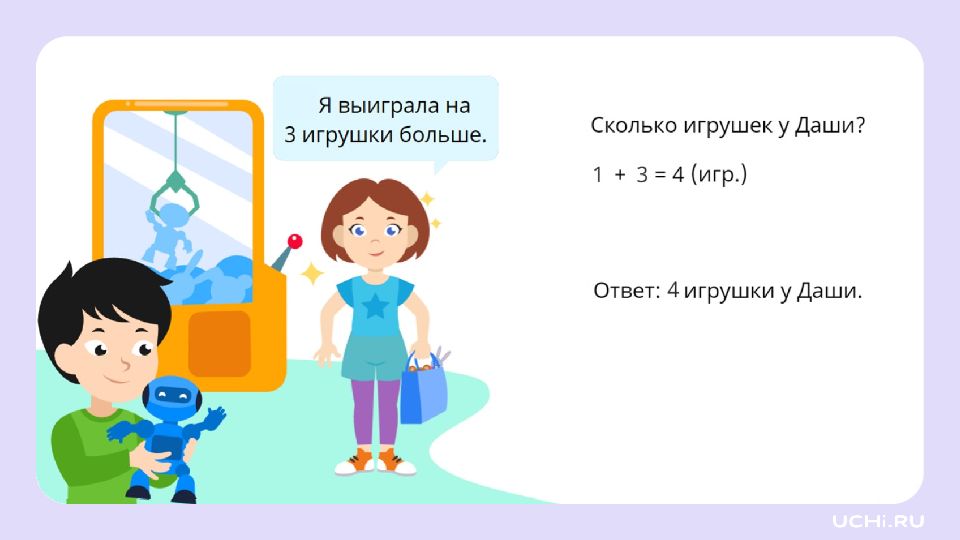 Я выиграла на 3 игрушки больше.

Сколько игрушек у Даши?

$1 + 3 = 4$ (игр.)

Ответ: 4 игрушки у Даши.

UCHi.RU